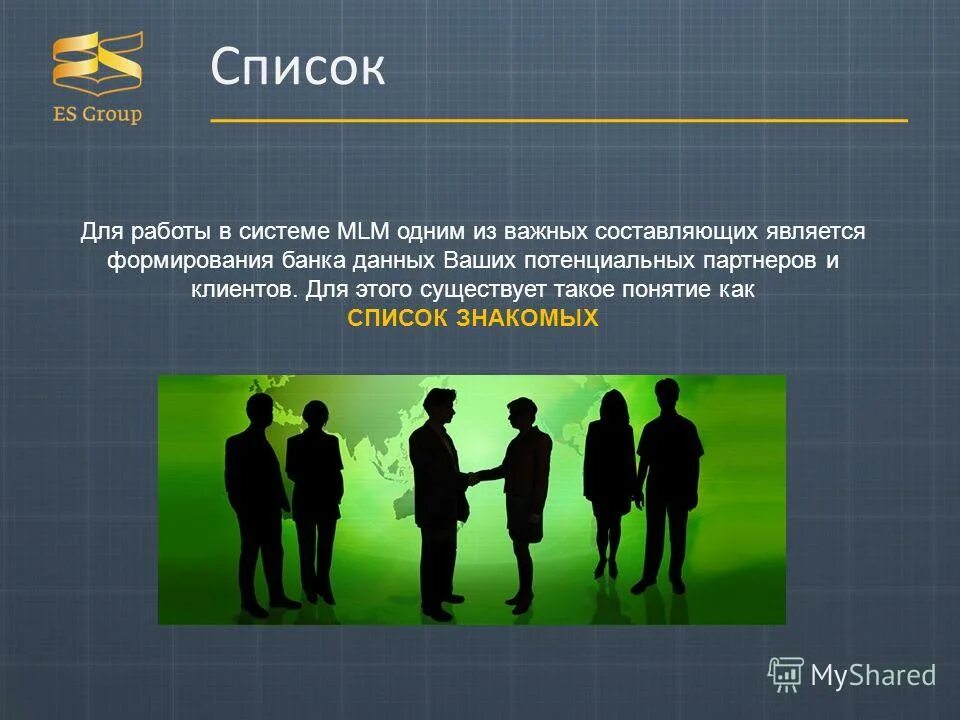 ES Group

Список

Для работы в системе MLM одним из важных составляющих является формирования банка данных Ваших потенциальных партнеров и клиентов. Для этого существует такое понятие как
СПИСОК ЗНАКОМЫХ

MyShared